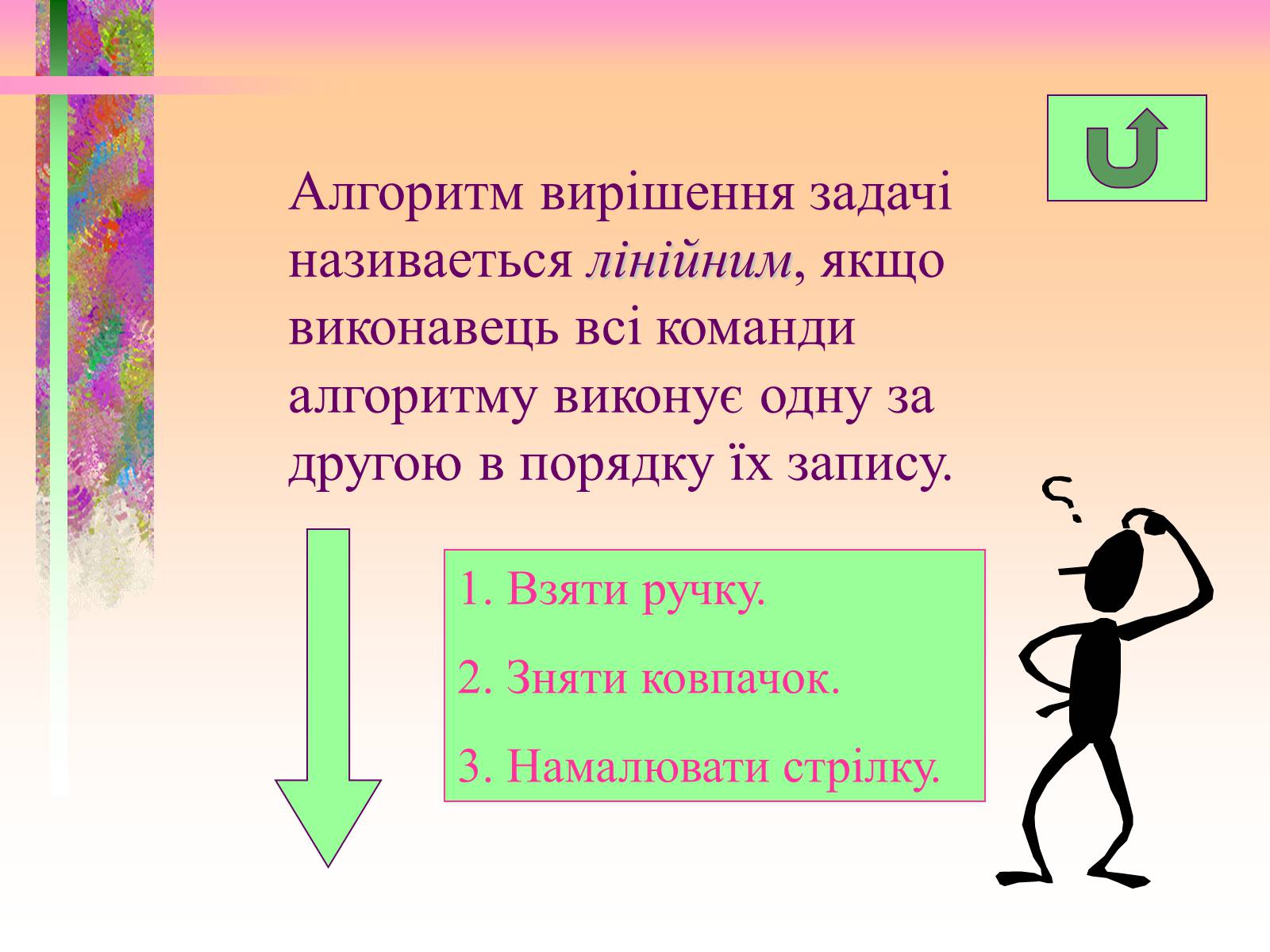 Алгоритм вирішення задачі називається лінійним, якщо виконавець всі команди алгоритму виконує одну за другою в порядку їх запису.

1. Взяти ручку.

2. Зняти ковпачок.

3. Намалювати стрілку.